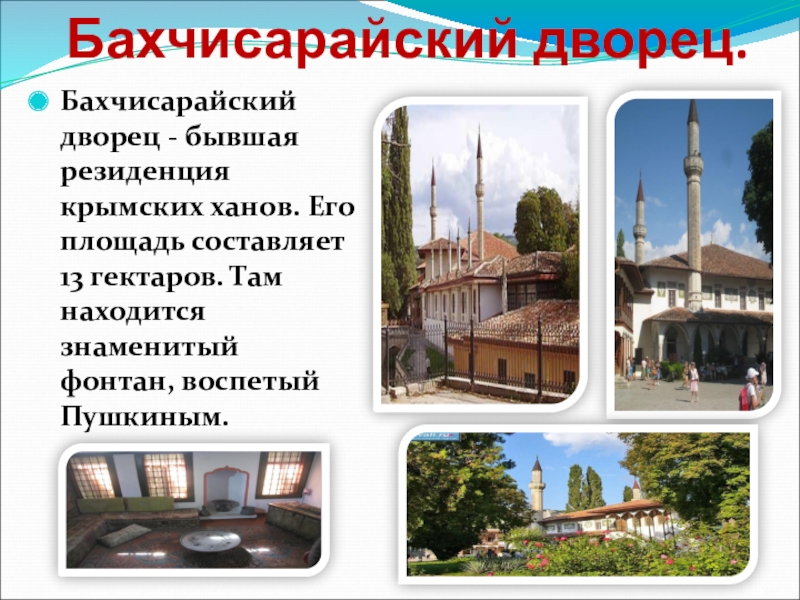 Бахчисарайский дворец.

Бахчисарайский дворец - бывшая резиденция крымских ханов. Его площадь составляет 13 гектаров. Там находится знаменитый фонтан, воспетый Пушкиным.